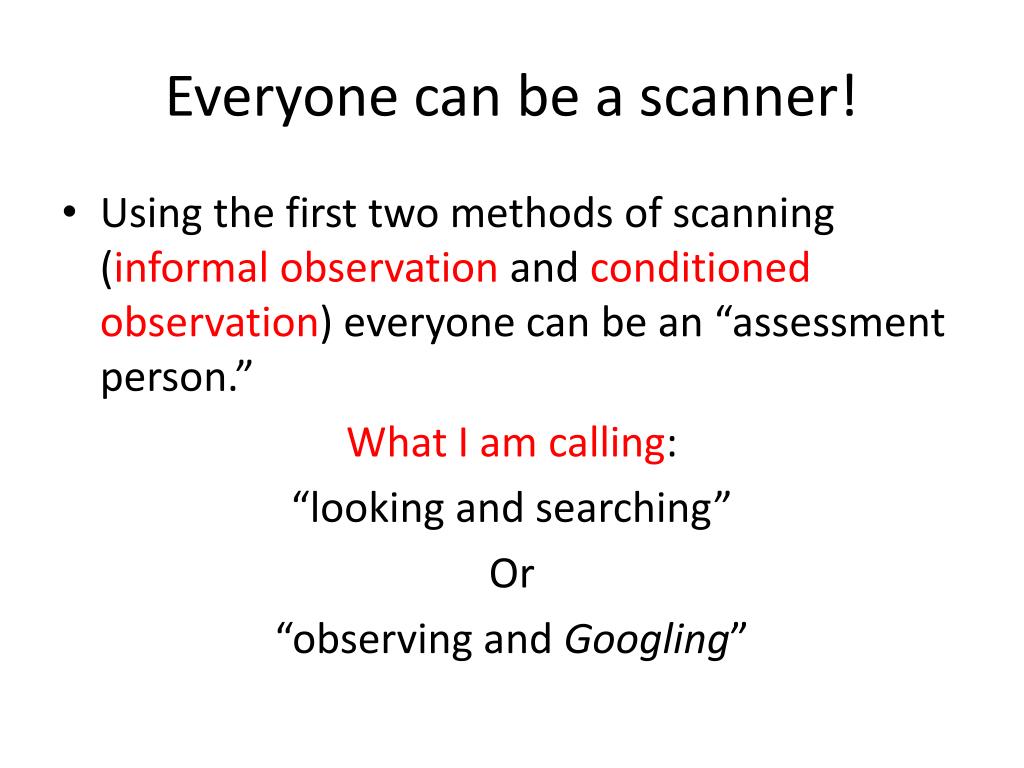 Everyone can be a scanner!

• Using the first two methods of scanning (informal observation and conditioned observation) everyone can be an “assessment person.”

What I am calling:

“looking and searching”

Or

“observing and Googling”